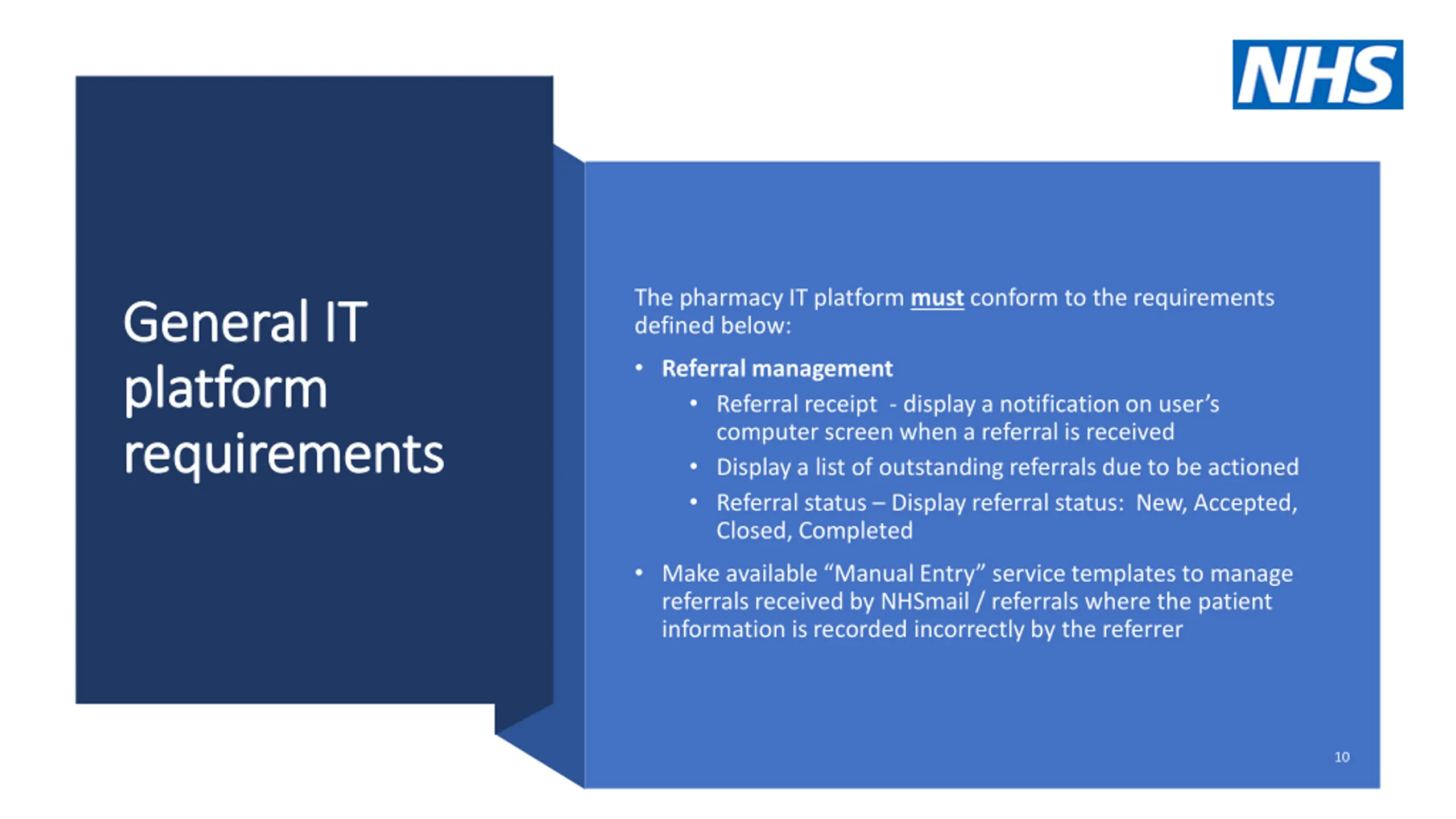 NHS

General IT platform requirements

The pharmacy IT platform must conform to the requirements defined below:

• Referral management
  • Referral receipt - display a notification on user's computer screen when a referral is received
  • Display a list of outstanding referrals due to be actioned
  • Referral status – Display referral status: New, Accepted, Closed, Completed
• Make available "Manual Entry" service templates to manage referrals received by NHSmail / referrals where the patient information is recorded incorrectly by the referrer

10